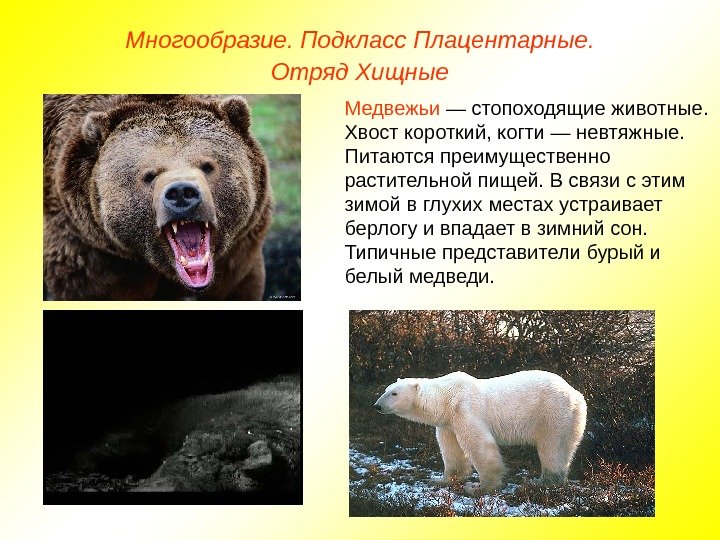 Многообразие. Подкласс Плацентарные. Отряд Хищные

Медвежьи — стопоходящие животные. Хвост короткий, когти — невтяжные. Питаются преимущественно растительной пищей. В связи с этим зимой в глухих местах устраивает берлогу и впадает в зимний сон. Типичные представители бурый и белый медведи.